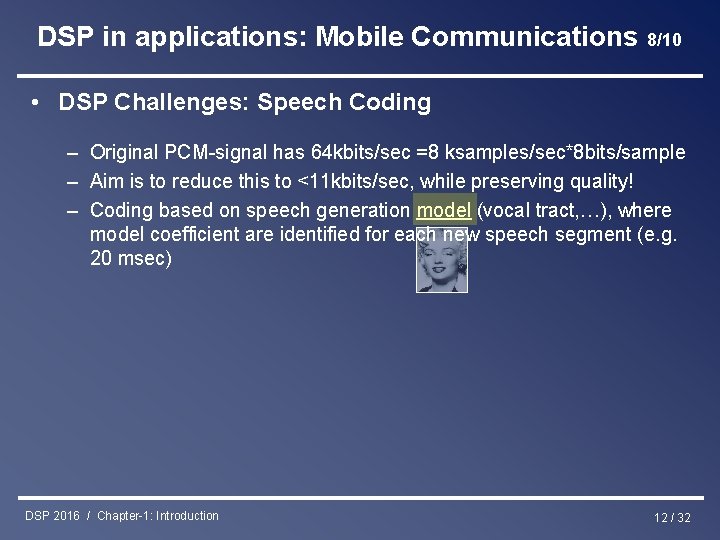 DSP in applications: Mobile Communications 8/10

• DSP Challenges: Speech Coding

– Original PCM-signal has 64kbits/sec =8 ksamples/sec*8bits/sample
– Aim is to reduce this to <11kbits/sec, while preserving quality!
– Coding based on speech generation model (vocal tract,…), where model coefficient are identified for each new speech segment (e.g. 20 msec)

DSP 2016 / Chapter-1: Introduction

12 / 32